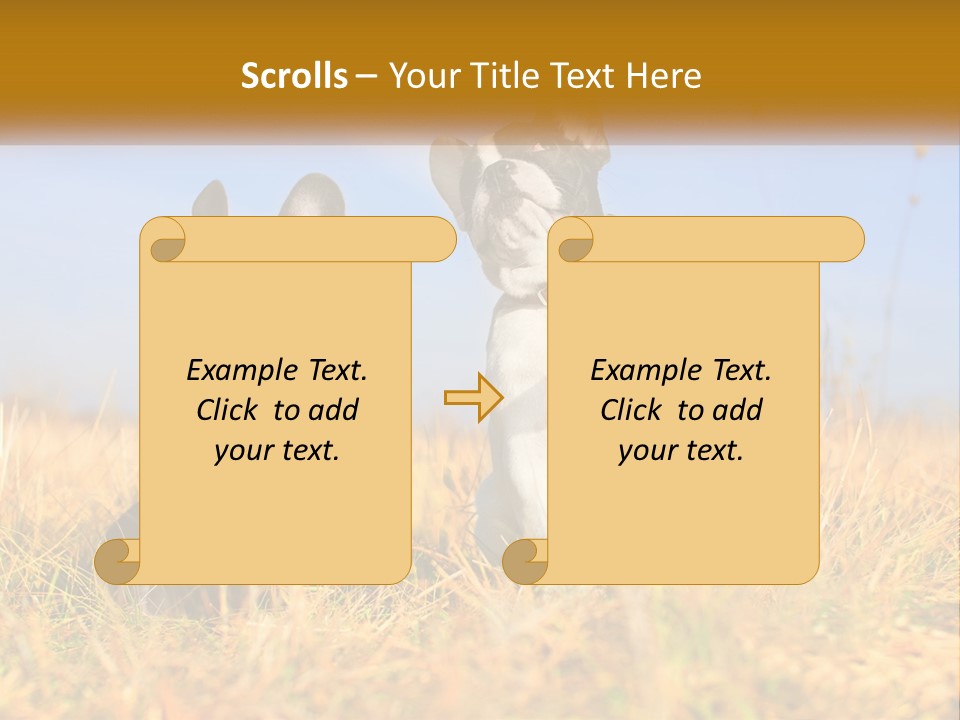 Scrolls – Your Title Text Here

Example Text. Click to add your text.

Example Text. Click to add your text.